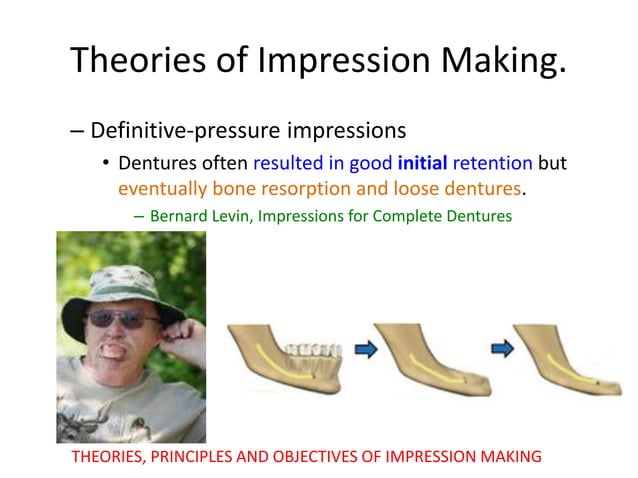 Theories of Impression Making.

– Definitive-pressure impressions

• Dentures often resulted in good initial retention but eventually bone resorption and loose dentures.

– Bernard Levin, Impressions for Complete Dentures

THEORIES, PRINCIPLES AND OBJECTIVES OF IMPRESSION MAKING